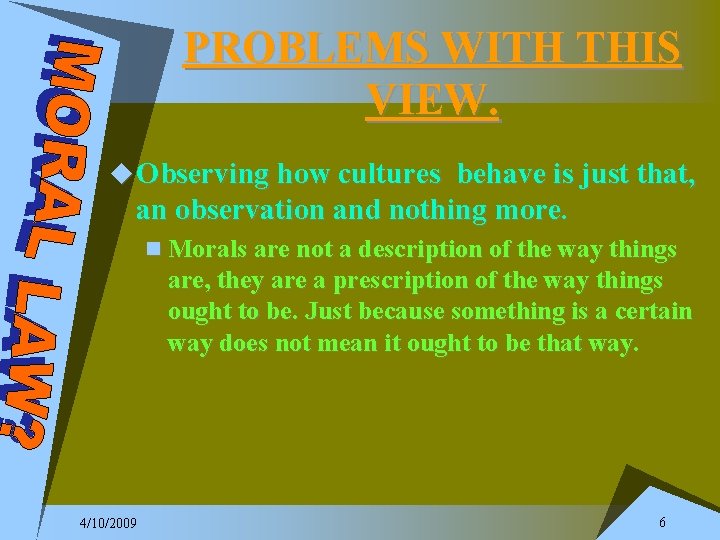 MORAL LAW?

PROBLEMS WITH THIS VIEW.

Observing how cultures behave is just that, an observation and nothing more.

Morals are not a description of the way things are, they are a prescription of the way things ought to be. Just because something is a certain way does not mean it ought to be that way.

4/10/2009

6